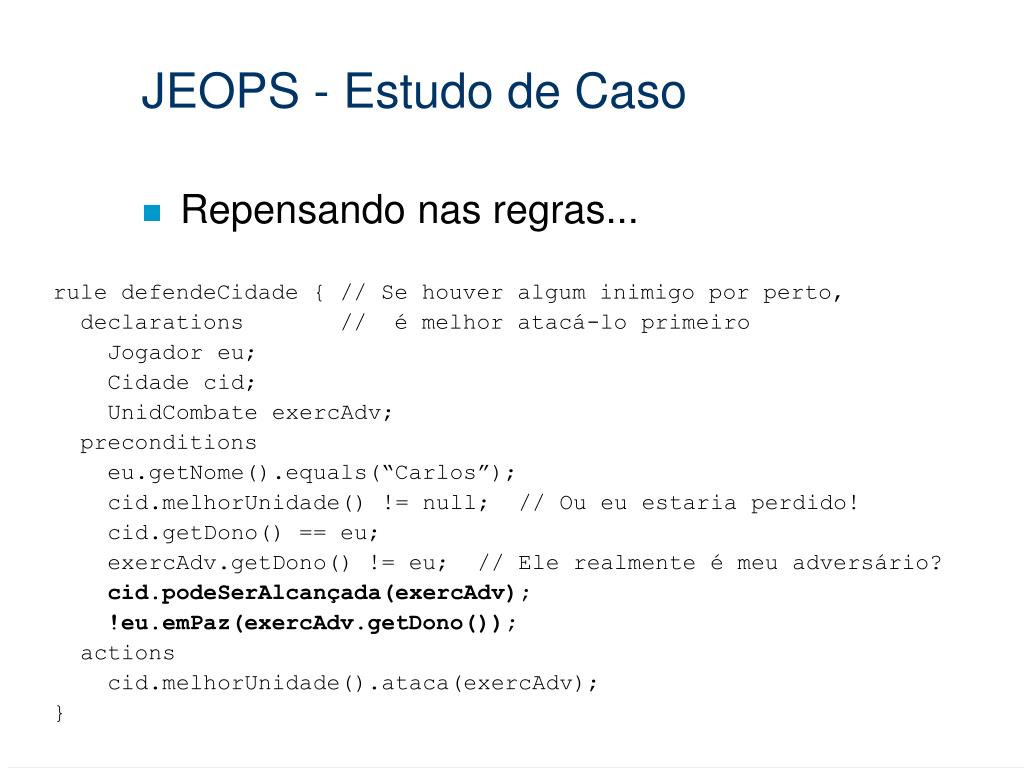 JEOPS - Estudo de Caso

Repensando nas regras...

rule defendeCidade { // Se houver algum inimigo por perto,
  declarations       //  é melhor atacá-lo primeiro
    Jogador eu;
    Cidade cid;
    UnidCombate exercAdv;
  preconditions
    eu.getNome().equals(“Carlos”);
    cid.melhorUnidade() != null;  // Ou eu estaria perdido!
    cid.getDono() == eu;
    exercAdv.getDono() != eu;  // Ele realmente é meu adversário?
    cid.podeSerAlcançada(exercAdv);
    !eu.emPaz(exercAdv.getDono());
  actions
    cid.melhorUnidade().ataca(exercAdv);
}